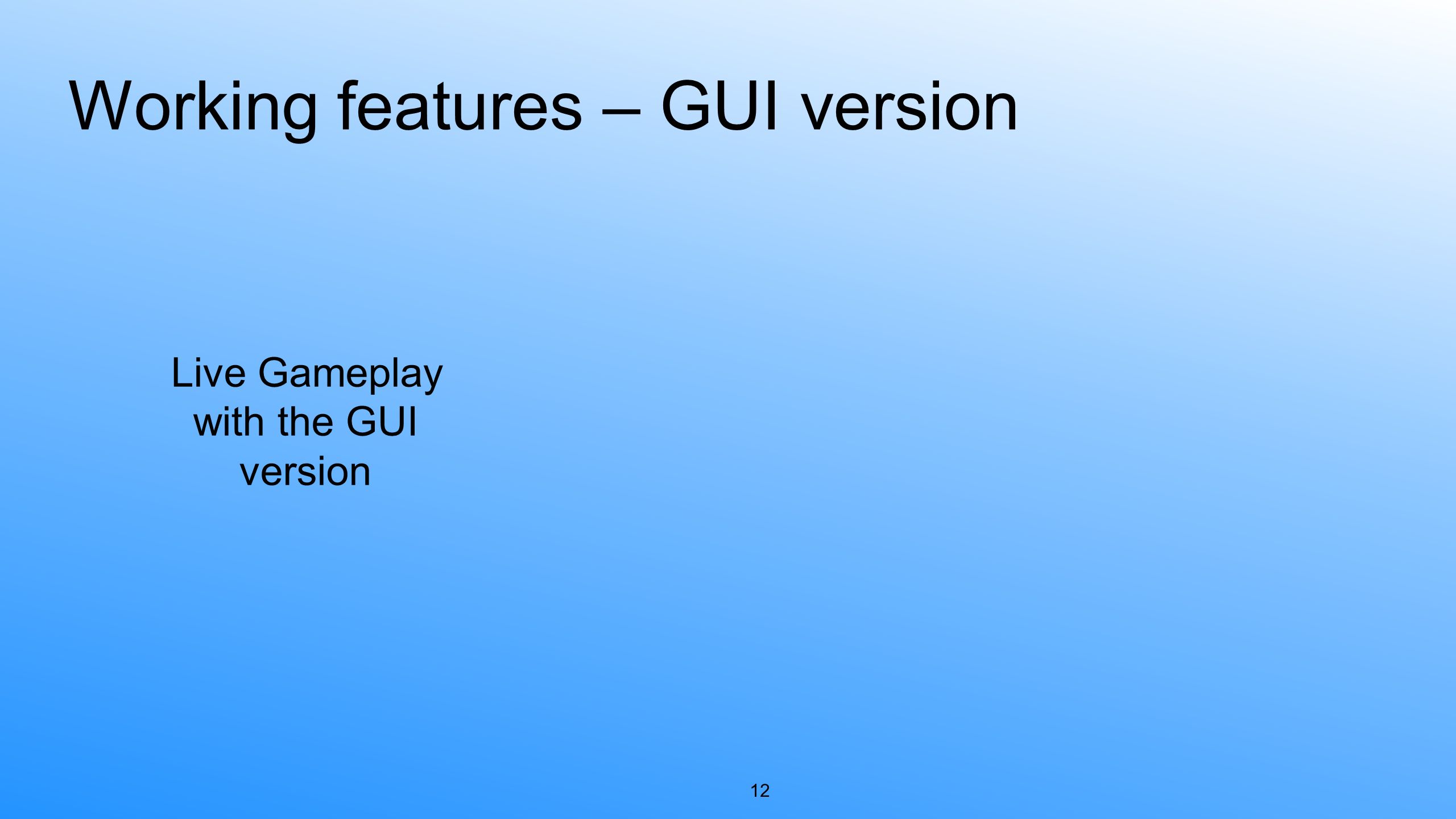 Working features – GUI version

Live Gameplay with the GUI version

12